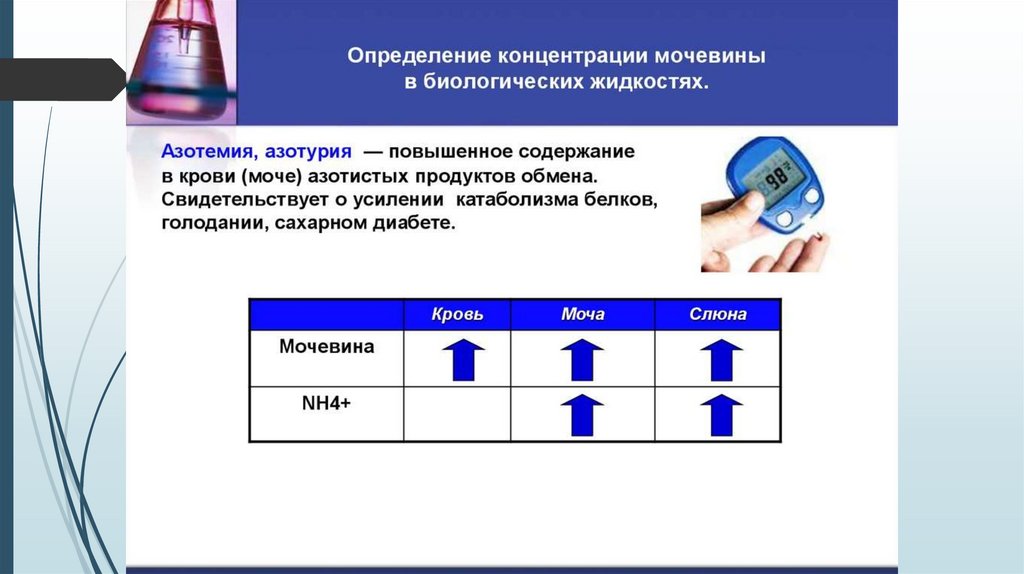 Определение концентрации мочевины в биологических жидкостях.

Азотемия, азотурия — повышенное содержание в крови (моче) азотистых продуктов обмена. Свидетельствует о усилении катаболизма белков, голодании, сахарном диабете.

98

|  | Кровь | Моча | Слюна |
|---|---|---|---|
| Мочевина | ↑ | ↑ | ↑ |
| NH4+ |  | ↑ | ↑ |